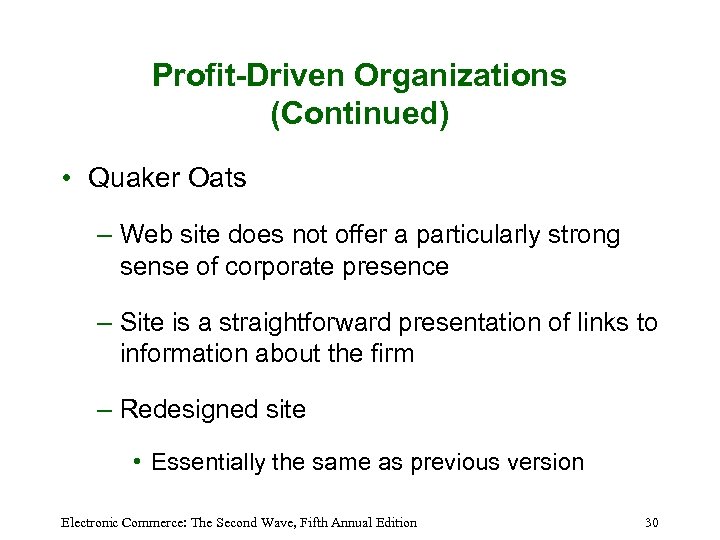 Profit-Driven Organizations (Continued)

• Quaker Oats

– Web site does not offer a particularly strong sense of corporate presence

– Site is a straightforward presentation of links to information about the firm

– Redesigned site

• Essentially the same as previous version

Electronic Commerce: The Second Wave, Fifth Annual Edition

30